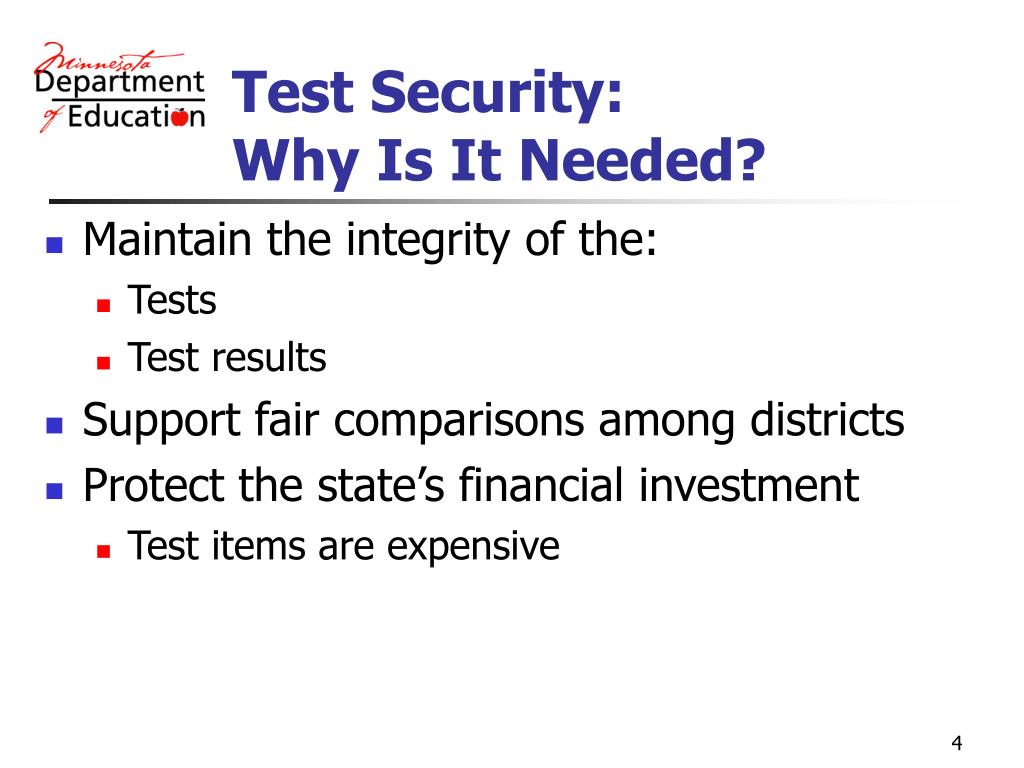 Minnesota Department of Education

Test Security:
Why Is It Needed?

Maintain the integrity of the:
Tests
Test results
Support fair comparisons among districts
Protect the state's financial investment
Test items are expensive

4